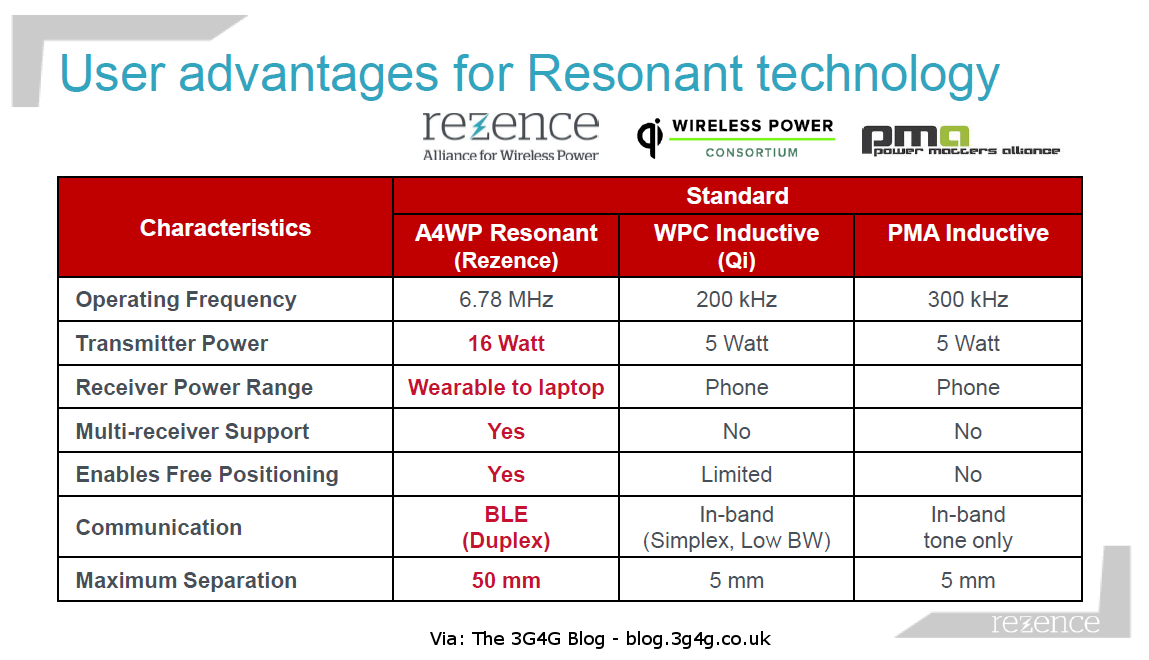 User advantages for Resonant technology

rezence
Alliance for Wireless Power

qi WIRELESS POWER CONSORTIUM

pma power matters alliance

| Characteristics | Standard | | |
|---|---|---|---|
| | A4WP Resonant (Rezence) | WPC Inductive (Qi) | PMA Inductive |
| Operating Frequency | 6.78 MHz | 200 kHz | 300 kHz |
| Transmitter Power | 16 Watt | 5 Watt | 5 Watt |
| Receiver Power Range | Wearable to laptop | Phone | Phone |
| Multi-receiver Support | Yes | No | No |
| Enables Free Positioning | Yes | Limited | No |
| Communication | BLE (Duplex) | In-band (Simplex, Low BW) | In-band tone only |
| Maximum Separation | 50 mm | 5 mm | 5 mm |

Via: The 3G4G Blog - blog.3g4g.co.uk

rezence